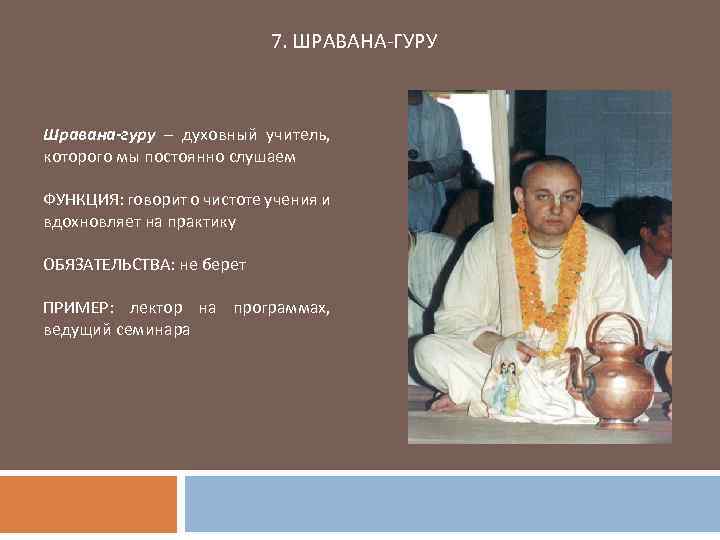 7. ШРАВАНА-ГУРУ

Шравана-гуру – духовный учитель, которого мы постоянно слушаем

ФУНКЦИЯ: говорит о чистоте учения и вдохновляет на практику

ОБЯЗАТЕЛЬСТВА: не берет

ПРИМЕР: лектор на программах, ведущий семинара